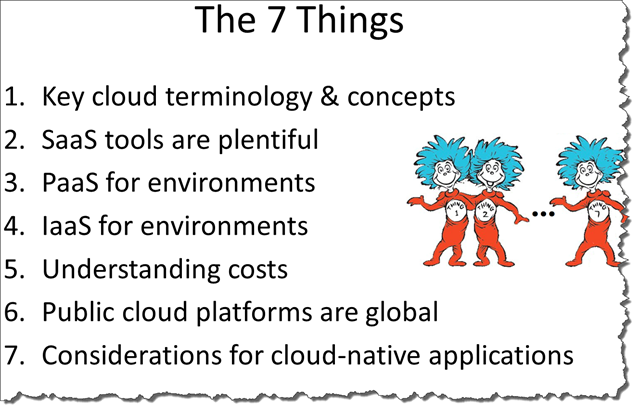 The 7 Things

1. Key cloud terminology & concepts
2. SaaS tools are plentiful
3. PaaS for environments
4. IaaS for environments
5. Understanding costs
6. Public cloud platforms are global
7. Considerations for cloud-native applications

THING 1
THING 2
...
THING 7